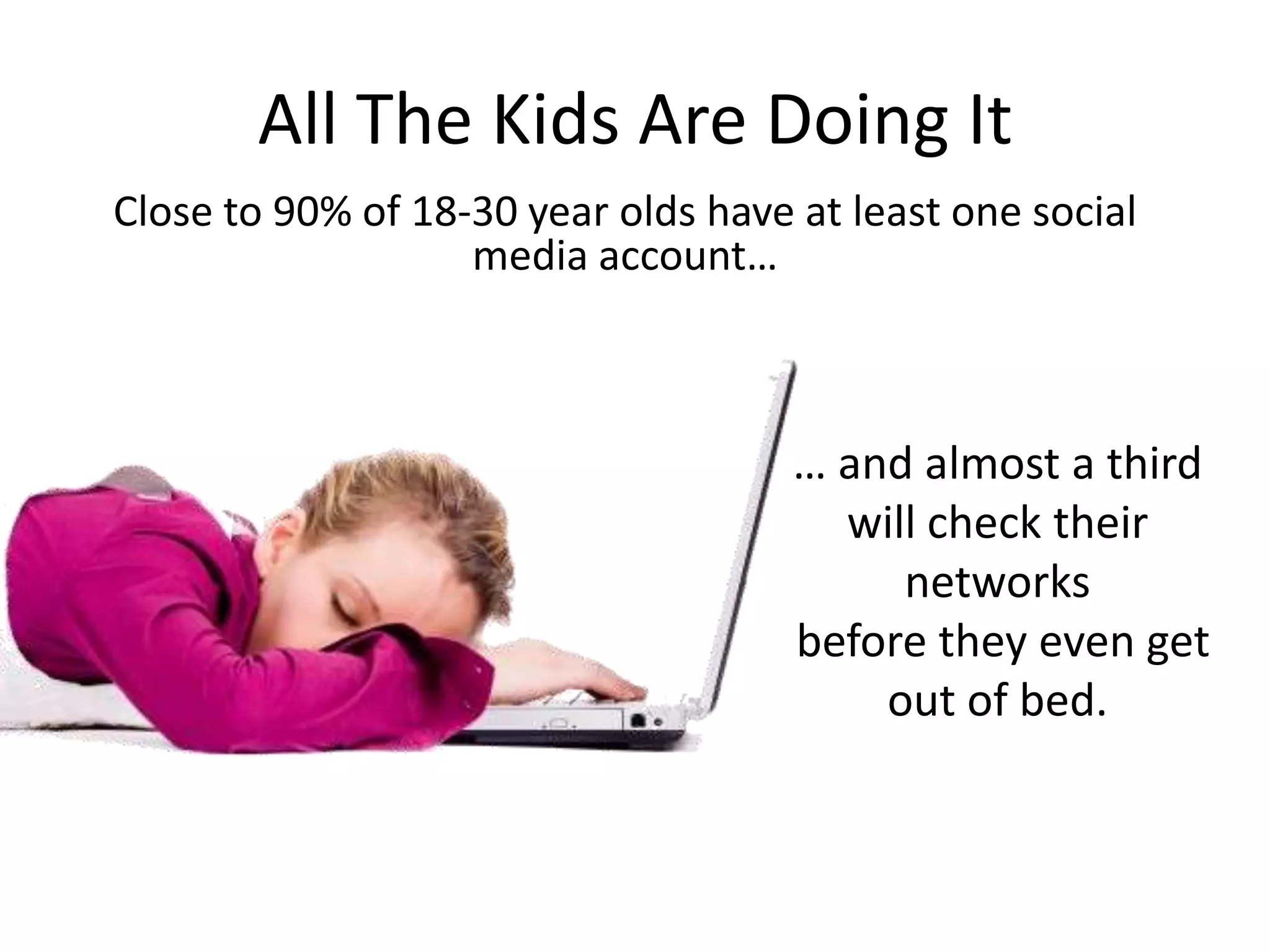 All The Kids Are Doing It

Close to 90% of 18-30 year olds have at least one social media account…

… and almost a third will check their networks before they even get out of bed.